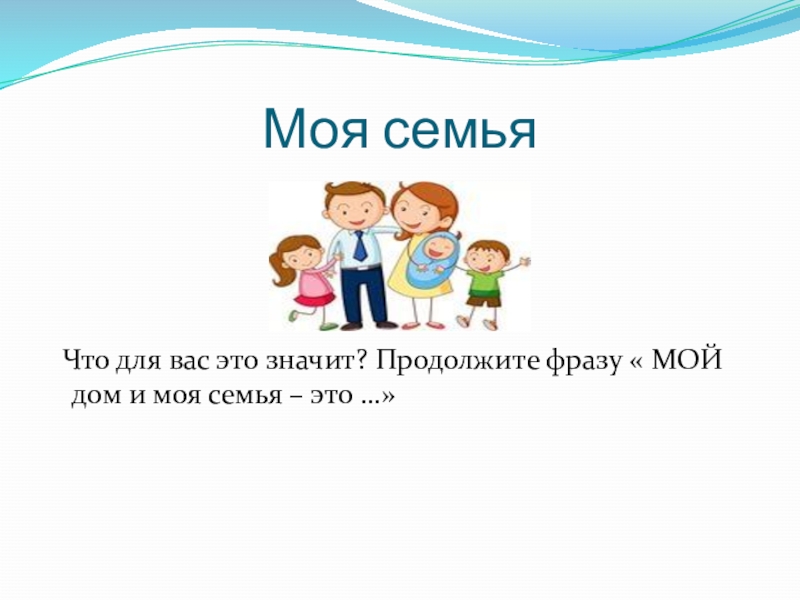 Моя семья

Что для вас это значит? Продолжите фразу « МОЙ дом и моя семья – это …»